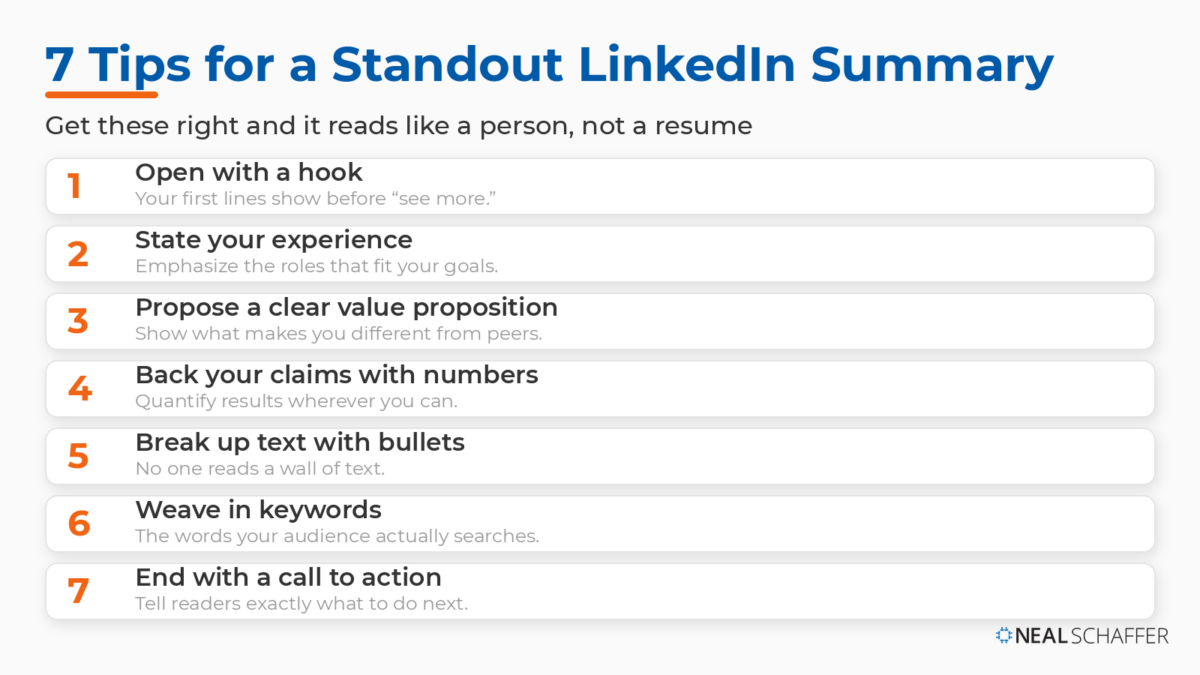 7 Tips for a Standout LinkedIn Summary

Get these right and it reads like a person, not a resume

1 Open with a hook
Your first lines show before “see more.”

2 State your experience
Emphasize the roles that fit your goals.

3 Propose a clear value proposition
Show what makes you different from peers.

4 Back your claims with numbers
Quantify results wherever you can.

5 Break up text with bullets
No one reads a wall of text.

6 Weave in keywords
The words your audience actually searches.

7 End with a call to action
Tell readers exactly what to do next.

NEAL SCHAFFER